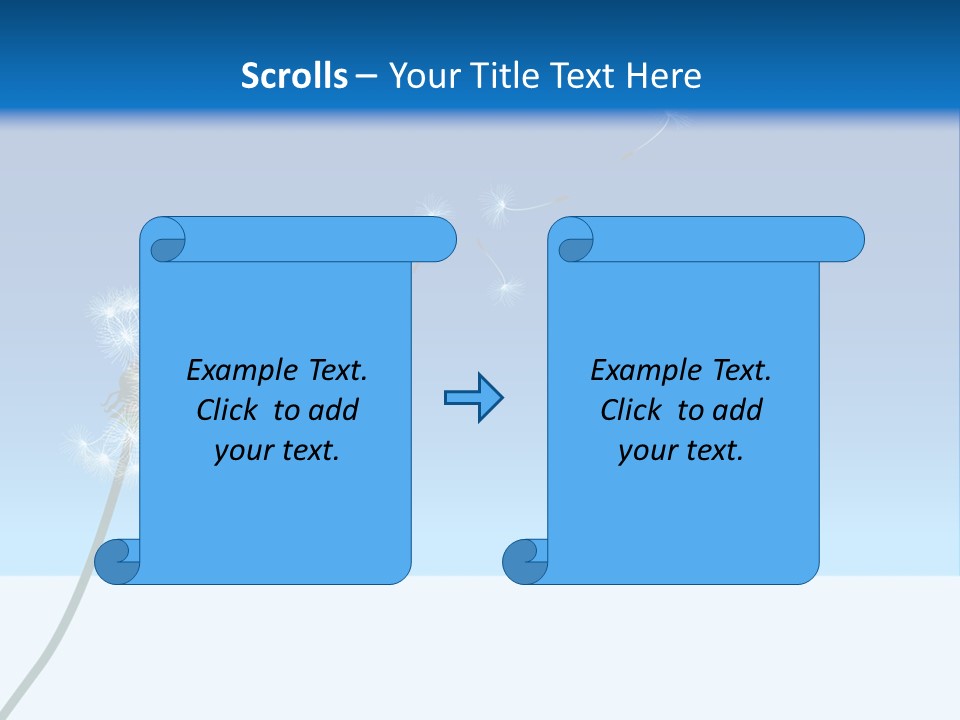 Scrolls – Your Title Text Here

Example Text. Click to add your text.

Example Text. Click to add your text.